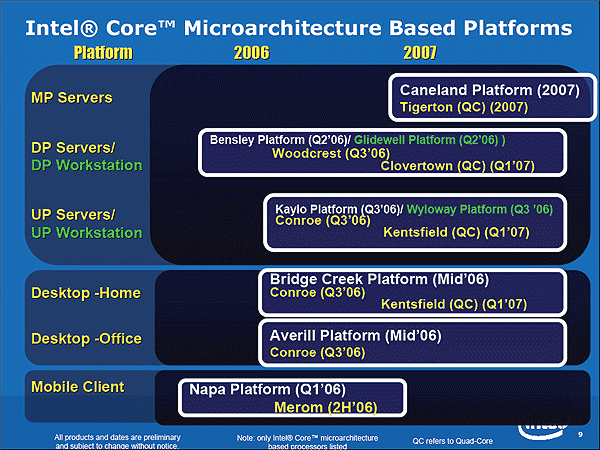 Intel® Core™ Microarchitecture Based Platforms

Platform 2006 2007

MP Servers

Caneland Platform (2007)
Tigerton (QC) (2007)

DP Servers/
DP Workstation

Bensley Platform (Q2'06)/ Glidewell Platform (Q2'06) )
Woodcrest (Q3'06)
Clovertown (QC) (Q1'07)

UP Servers/
UP Workstation

Kaylo Platform (Q3'06)/ Wyloway Platform (Q3 '06)
Conroe (Q3'06)
Kentsfield (QC) (Q1'07)

Desktop -Home

Bridge Creek Platform (Mid'06)
Conroe (Q3'06)
Kentsfield (QC) (Q1'07)

Desktop -Office

Averill Platform (Mid'06)
Conroe (Q3'06)

Mobile Client

Napa Platform (Q1'06)
Merom (2H'06)

All products and dates are preliminary and subject to change without notice.

Note: only Intel® Core™ microarchitecture based processors listed

QC refers to Quad-Core

intel

9